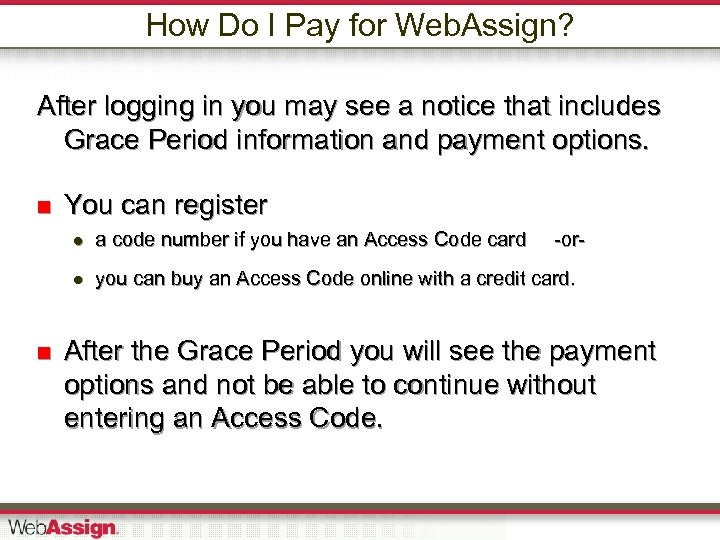 How Do I Pay for WebAssign?

After logging in you may see a notice that includes Grace Period information and payment options.

- You can register
  - a code number if you have an Access Code card -or-
  - you can buy an Access Code online with a credit card.

- After the Grace Period you will see the payment options and not be able to continue without entering an Access Code.

WebAssign.